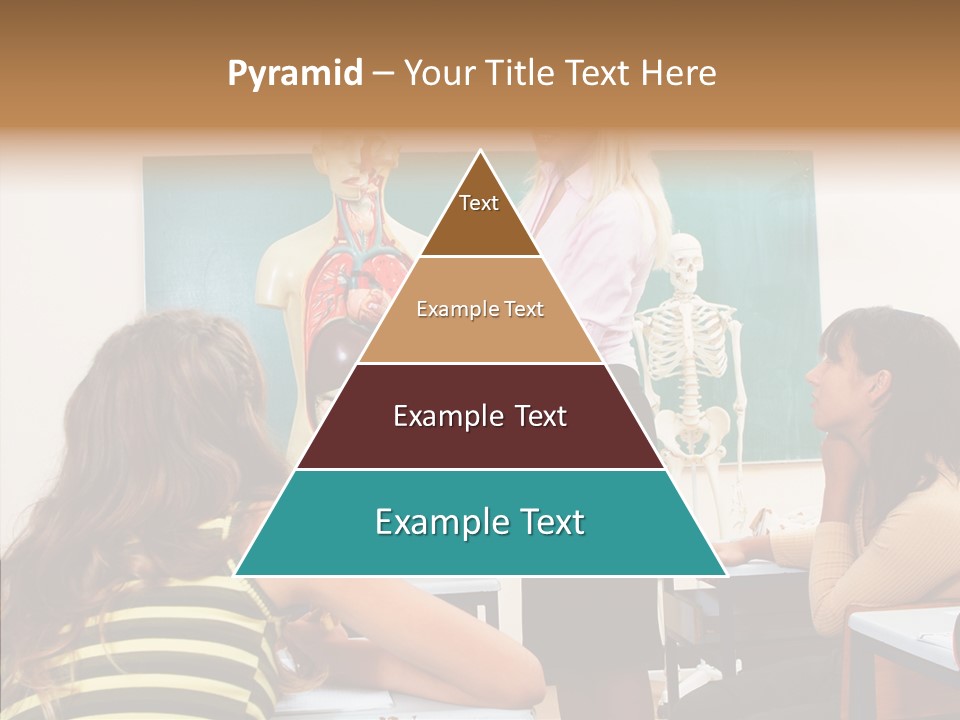 Pyramid – Your Title Text Here

Text

Example Text

Example Text

Example Text